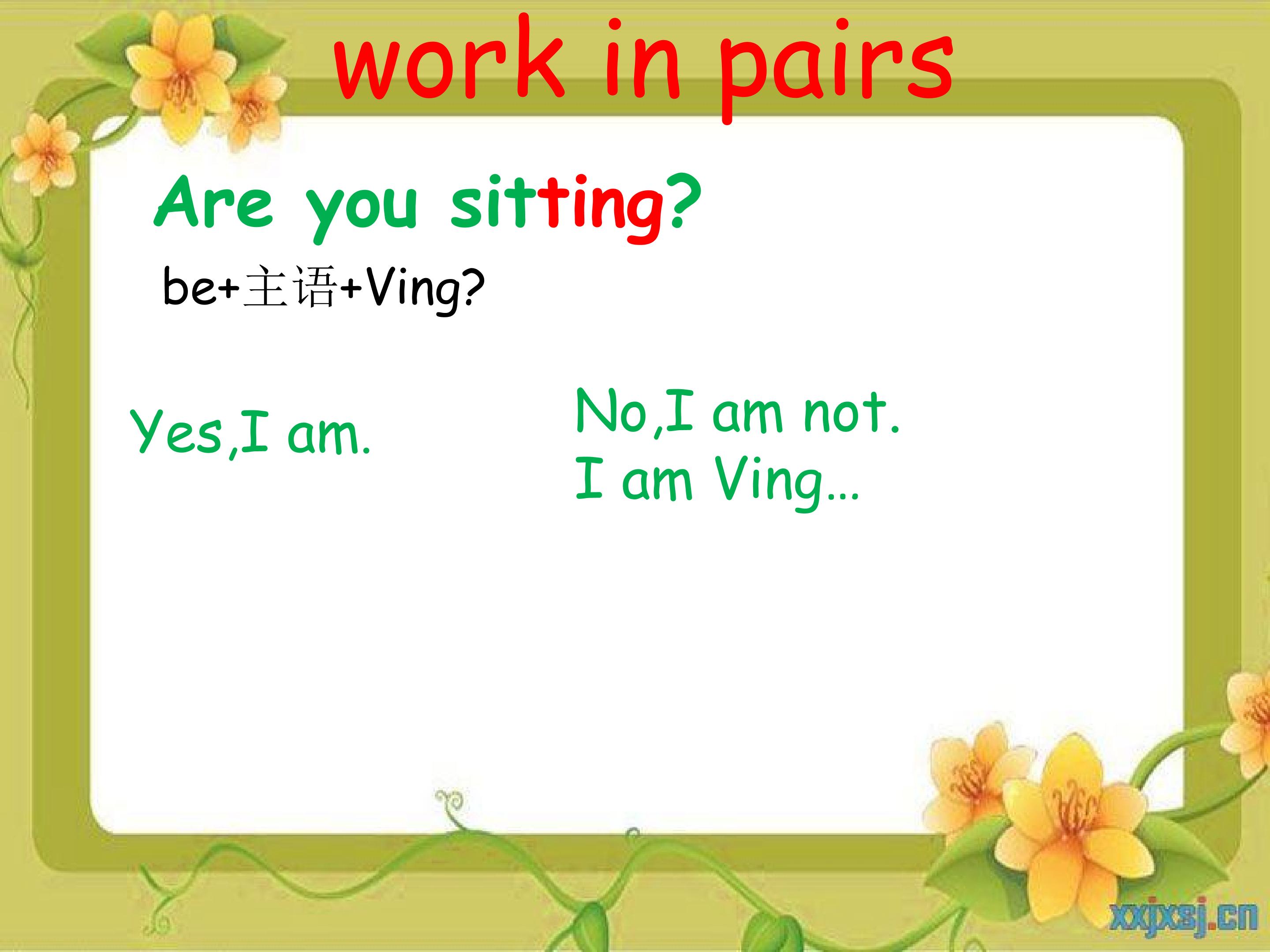 work in pairs

Are you sitting?

be+主语+Ving?

Yes,I am.

No,I am not.
I am Ving...

xxjxsj.cn